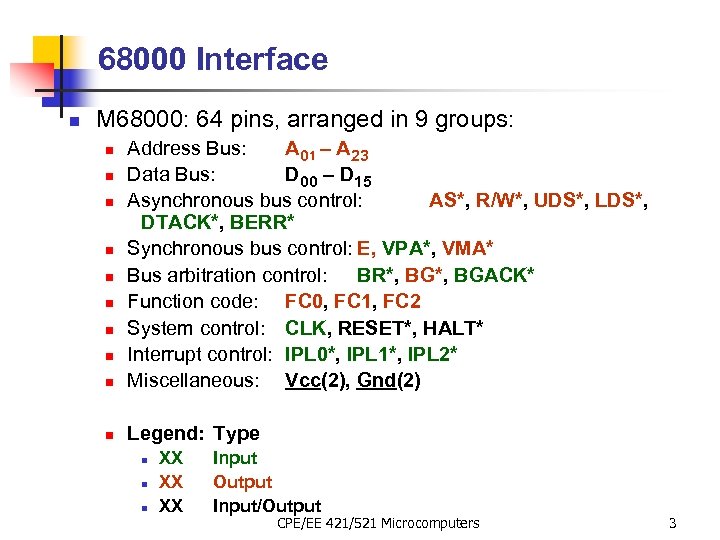 68000 Interface

M68000: 64 pins, arranged in 9 groups:

Address Bus: $A_{01} – A_{23}$

Data Bus: $D_{00} – D_{15}$

Asynchronous bus control: AS*, R/W*, UDS*, LDS*, DTACK*, BERR*

Synchronous bus control: E, VPA*, VMA*

Bus arbitration control: BR*, BG*, BGACK*

Function code: FC0, FC1, FC2

System control: CLK, RESET*, HALT*

Interrupt control: IPL0*, IPL1*, IPL2*

Miscellaneous: Vcc(2), Gnd(2)

Legend: Type

XX Input

XX Output

XX Input/Output

CPE/EE 421/521 Microcomputers

3